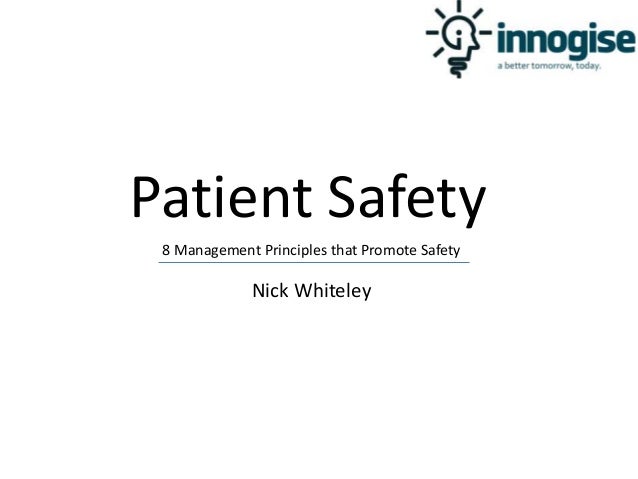 innogise
a better tomorrow, today.

Patient Safety

8 Management Principles that Promote Safety

Nick Whiteley